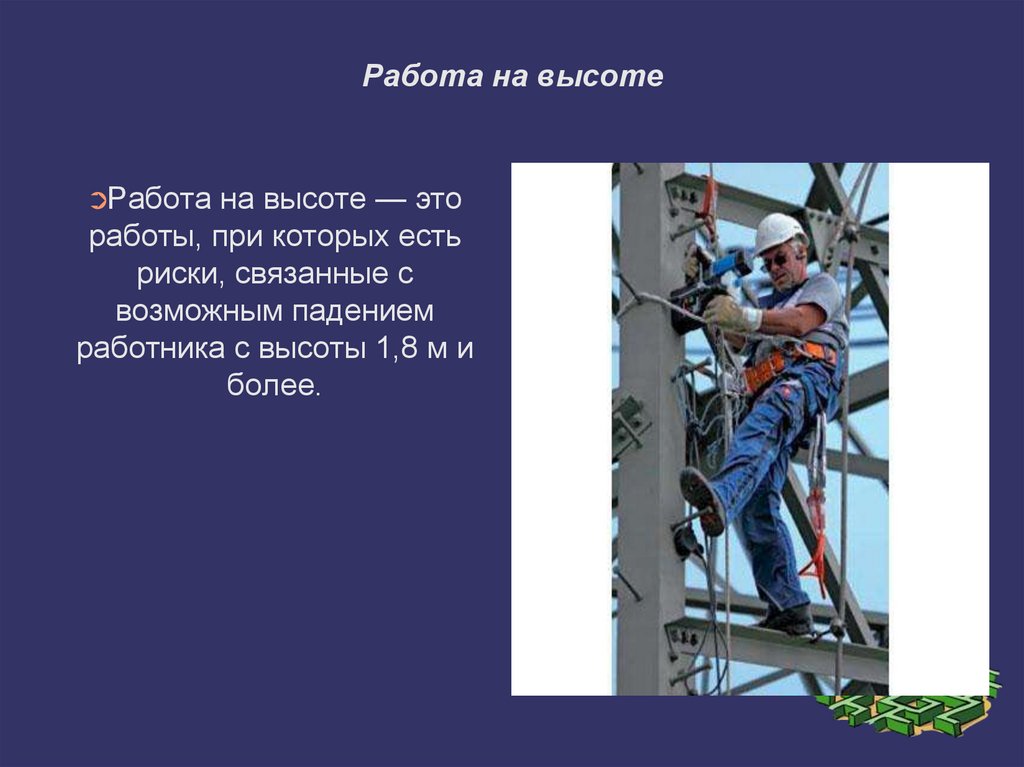 Работа на высоте

Работа на высоте — это работы, при которых есть риски, связанные с возможным падением работника с высоты 1,8 м и более.